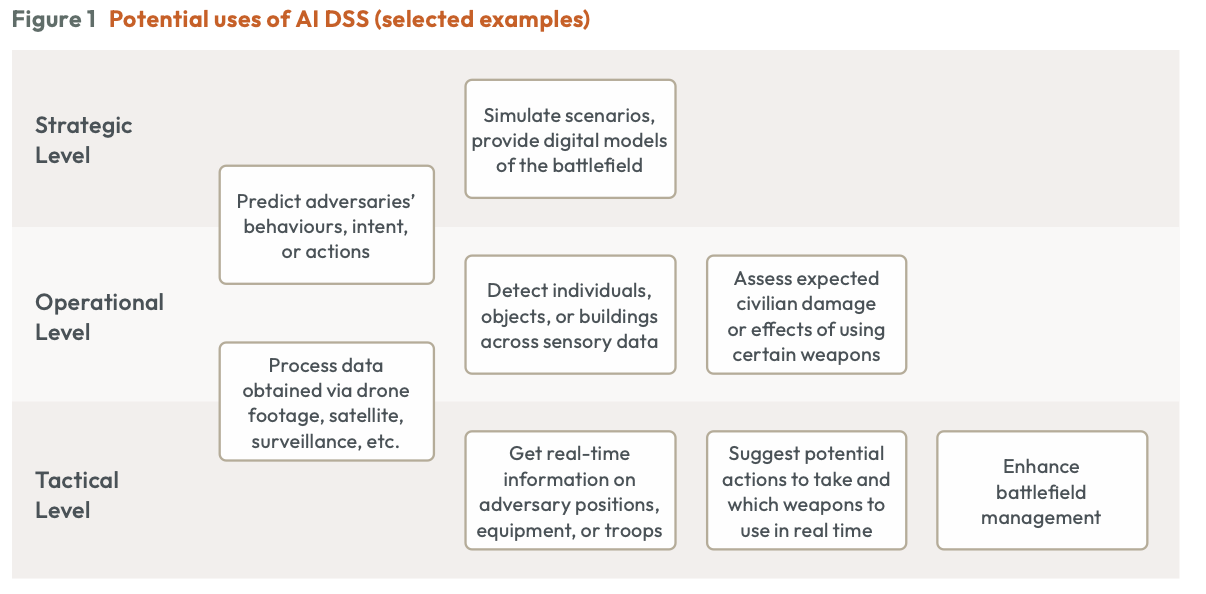 Figure 1 Potential uses of AI DSS (selected examples)

Strategic Level

Simulate scenarios, provide digital models of the battlefield

Predict adversaries' behaviours, intent, or actions

Operational Level

Detect individuals, objects, or buildings across sensory data

Assess expected civilian damage or effects of using certain weapons

Process data obtained via drone footage, satellite, surveillance, etc.

Tactical Level

Get real-time information on adversary positions, equipment, or troops

Suggest potential actions to take and which weapons to use in real time

Enhance battlefield management